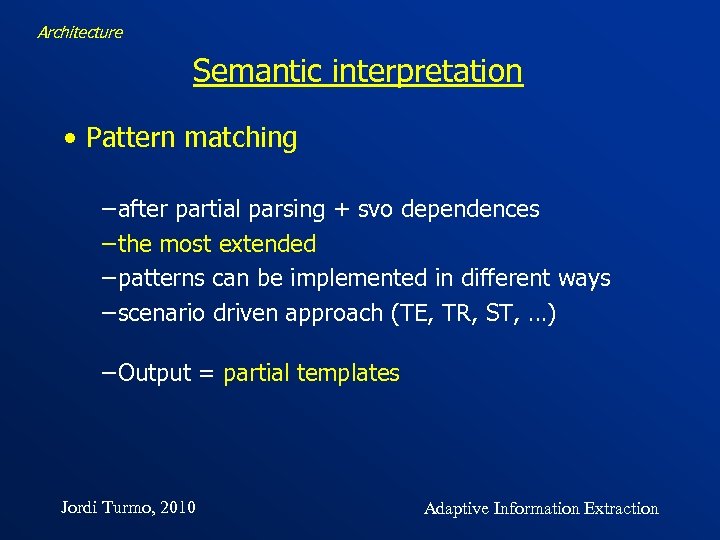 Architecture

Semantic interpretation

• Pattern matching

–after partial parsing + svo dependences
–the most extended
–patterns can be implemented in different ways
–scenario driven approach (TE, TR, ST, …)

–Output = partial templates

Jordi Turmo, 2010

Adaptive Information Extraction